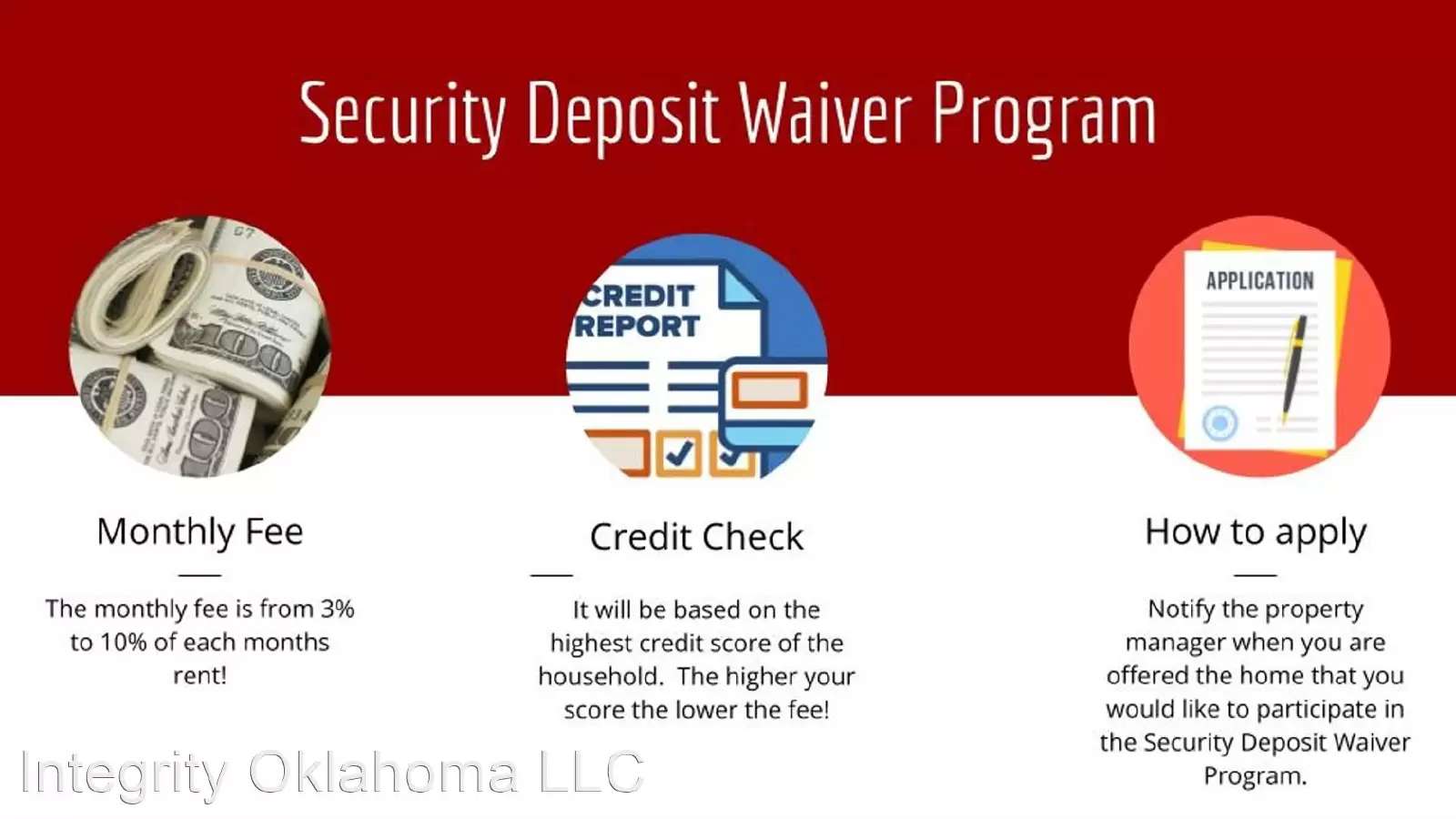 Security Deposit Waiver Program

CREDIT REPORT

APPLICATION

Monthly Fee

The monthly fee is from 3% to 10% of each months rent!

Credit Check

It will be based on the highest credit score of the household. The higher your score the lower the fee!

How to apply

Notify the property manager when you are offered the home that you would like to participate in the Security Deposit Waiver Program.

Integrity Oklahoma LLC